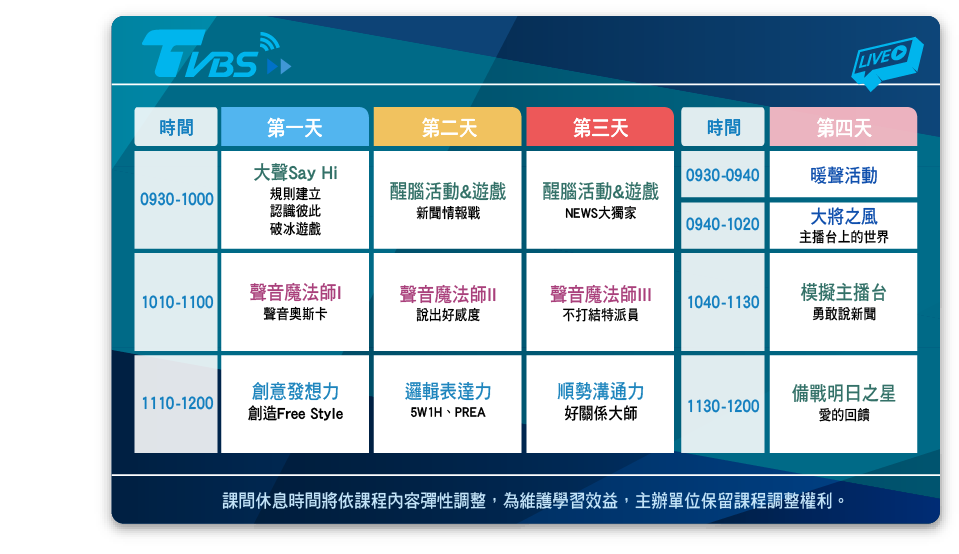 TVBS

LIVE

| 時間 | 第一天 | 第二天 | 第三天 |
|---|---|---|---|
| 0930-1000 | 大聲Say Hi 規則建立 認識彼此 破冰遊戲 | 醒腦活動&遊戲 新聞情報戰 | 醒腦活動&遊戲 NEWS大獨家 |
| 1010-1100 | 聲音魔法師I 聲音奧斯卡 | 聲音魔法師II 說出好感度 | 聲音魔法師III 不打結特派員 |
| 1110-1200 | 創意發想力 創造Free Style | 邏輯表達力 5W1H、PREA | 順勢溝通力 好關係大師 |

| 時間 | 第四天 |
|---|---|
| 0930-0940 | 暖聲活動 |
| 0940-1020 | 大將之風 主播台上的世界 |
| 1040-1130 | 模擬主播台 勇敢說新聞 |
| 1130-1200 | 備戰明日之星 愛的回饋 |

課間休息時間將依課程內容彈性調整，為維護學習效益，主辦單位保留課程調整權利。